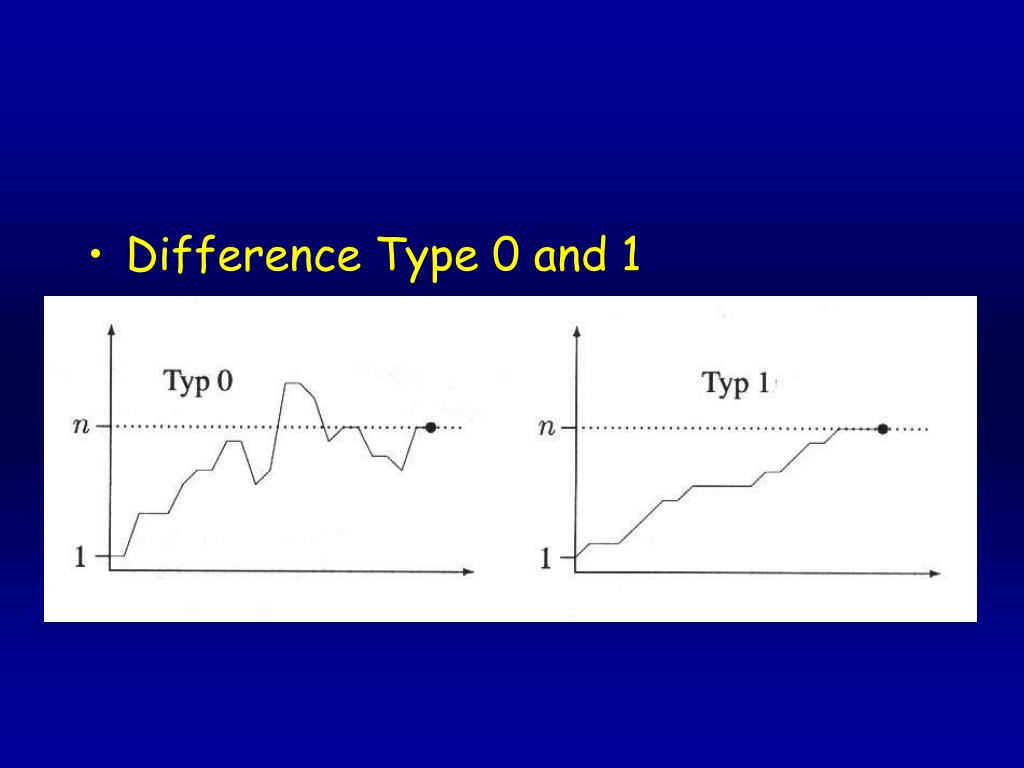 • Difference Type 0 and 1

Typ 0

$n$

1

Typ 1

$n$

1